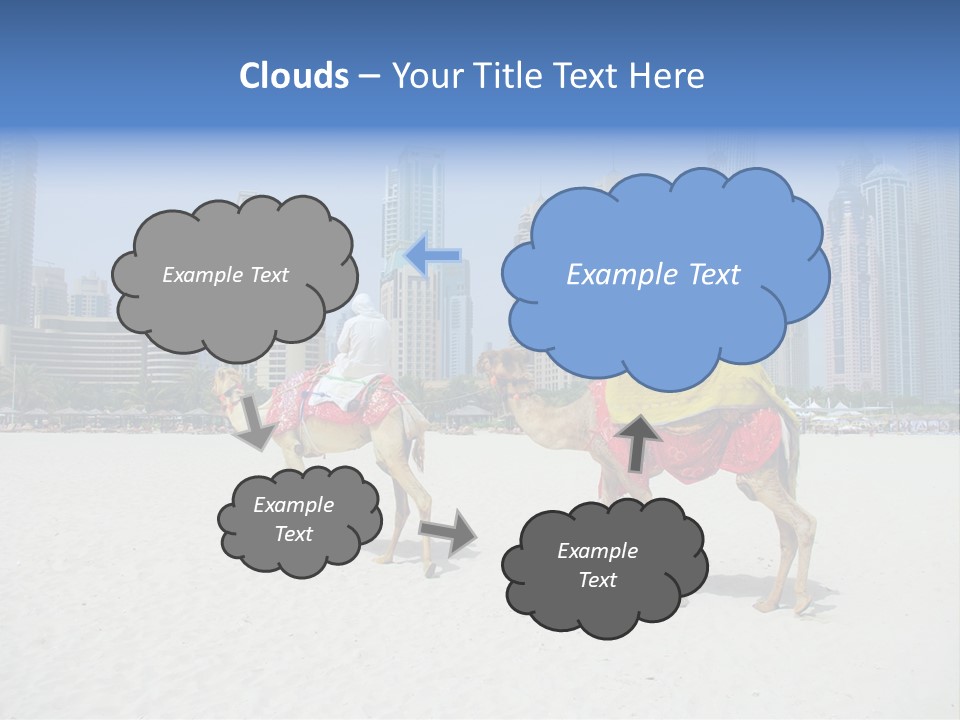 Clouds – Your Title Text Here

Example Text

Example Text

Example Text

Example Text